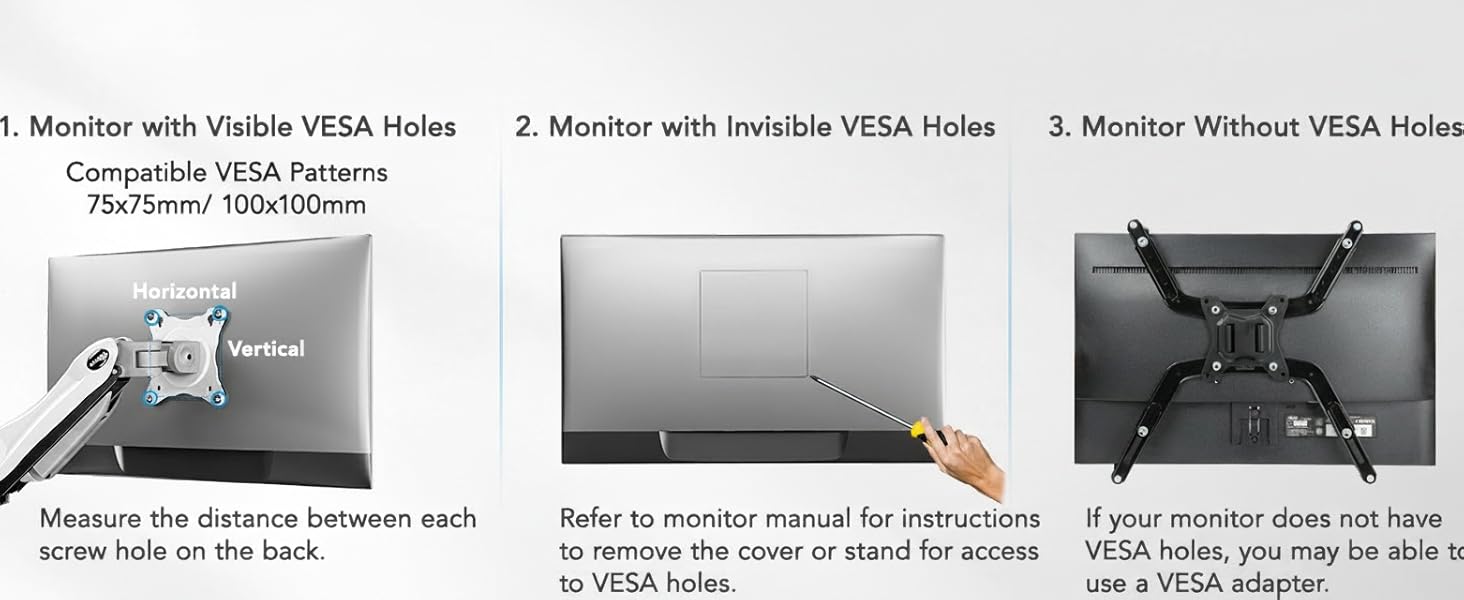 1. Monitor with Visible VESA Holes

Compatible VESA Patterns
75x75mm/ 100x100mm

Horizontal

Vertical

Measure the distance between each screw hole on the back.

2. Monitor with Invisible VESA Holes

Refer to monitor manual for instructions to remove the cover or stand for access to VESA holes.

3. Monitor Without VESA Holes

If your monitor does not have VESA holes, you may be able to use a VESA adapter.